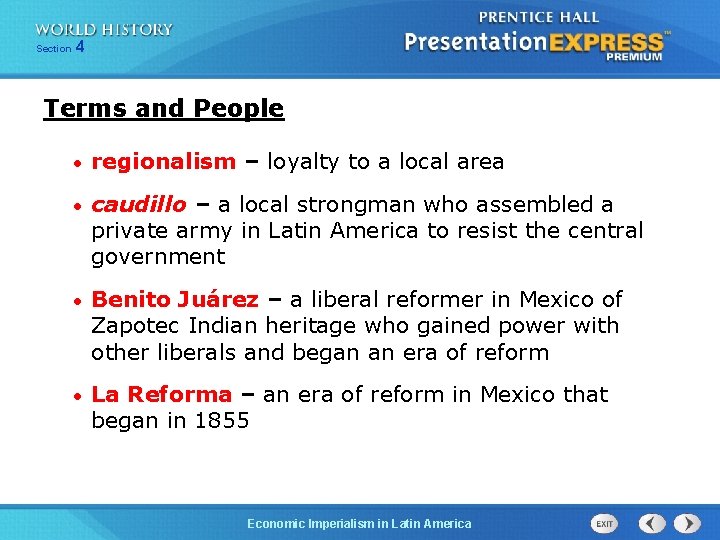 WORLD HISTORY
Section 4

PRENTICE HALL
PresentationEXPRESS™
PREMIUM

Terms and People

• regionalism – loyalty to a local area

• caudillo – a local strongman who assembled a private army in Latin America to resist the central government

• Benito Juárez – a liberal reformer in Mexico of Zapotec Indian heritage who gained power with other liberals and began an era of reform

• La Reforma – an era of reform in Mexico that began in 1855

Economic Imperialism in Latin America

EXIT